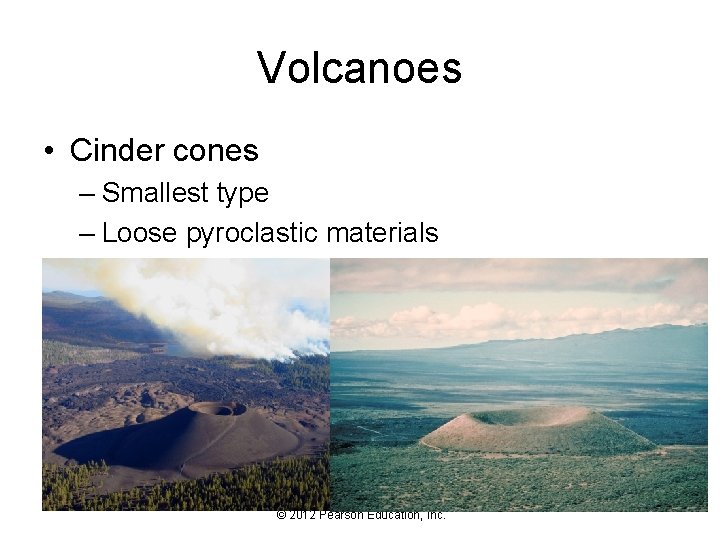 Volcanoes

• Cinder cones
– Smallest type
– Loose pyroclastic materials

© 2012 Pearson Education, Inc.